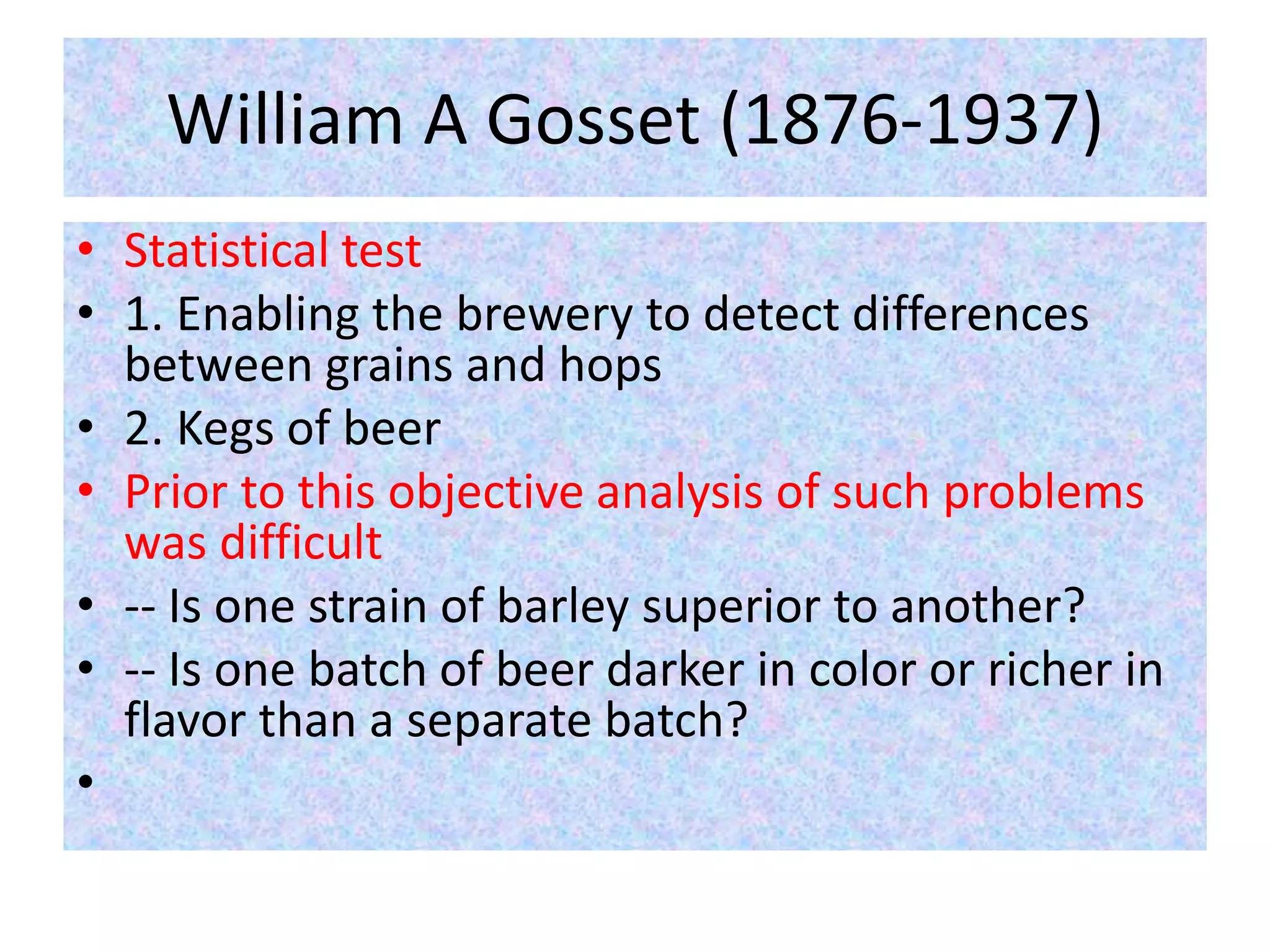 William A Gosset (1876-1937)

• Statistical test
• 1. Enabling the brewery to detect differences between grains and hops
• 2. Kegs of beer
• Prior to this objective analysis of such problems was difficult
• -- Is one strain of barley superior to another?
• -- Is one batch of beer darker in color or richer in flavor than a separate batch?
•